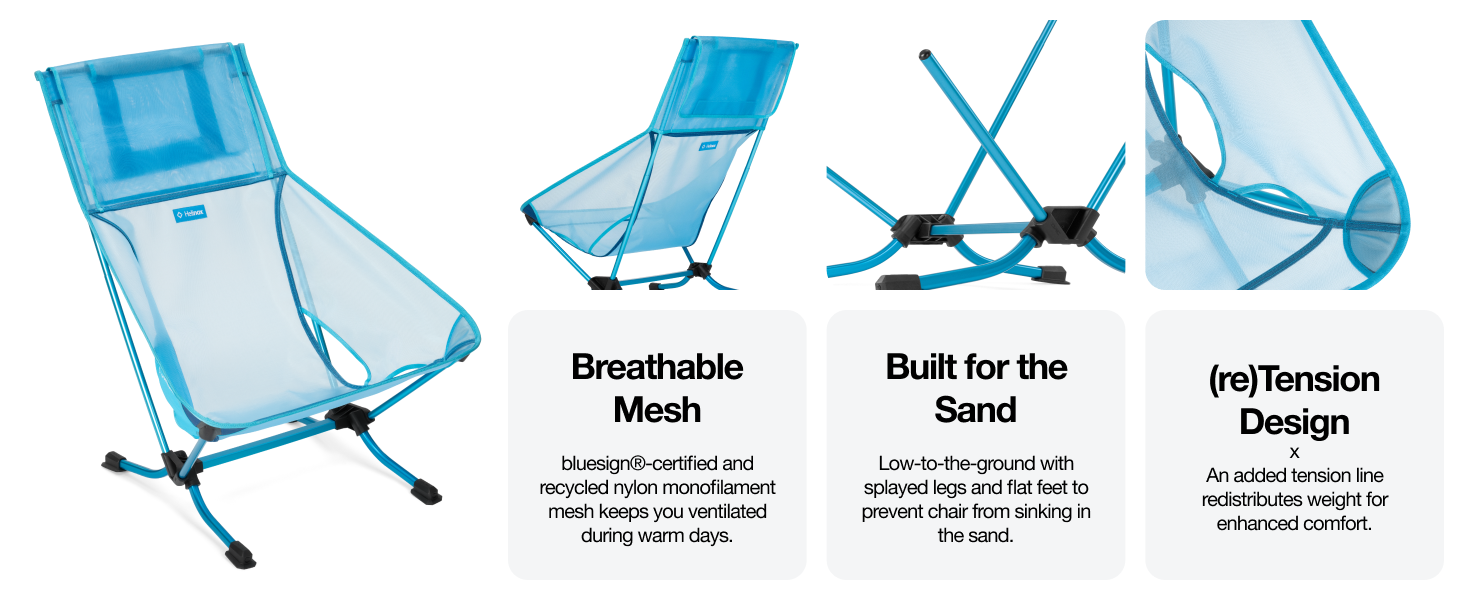 Helinox

Helinox

Breathable Mesh

bluesign®-certified and recycled nylon monofilament mesh keeps you ventilated during warm days.

Built for the Sand

Low-to-the-ground with splayed legs and flat feet to prevent chair from sinking in the sand.

(re)Tension Design

x

An added tension line redistributes weight for enhanced comfort.